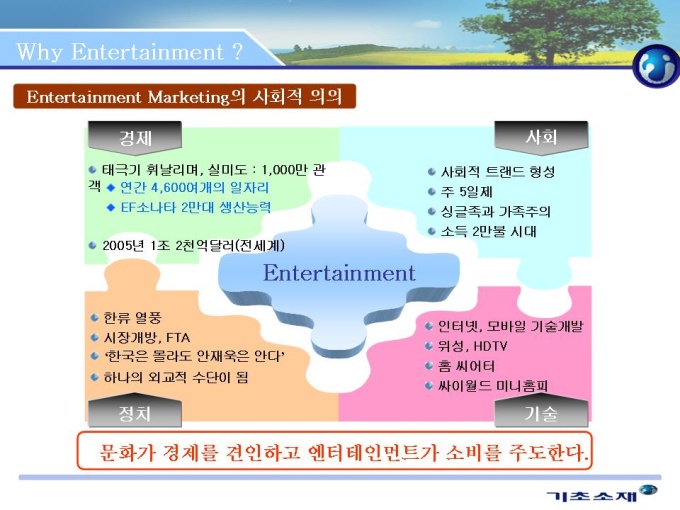 Why Entertainment ?

Entertainment Marketing의 사회적 의의

경제

태극기 휘날리며, 실미도 : 1,000만 관객

연간 4,600여개의 일자리

EF소나타 2만대 생산능력

2005년 1조 2천억달러(전세계)

사회

사회적 트랜드 형성

주 5일제

싱글족과 가족주의

소득 2만불 시대

Entertainment

한류 열풍

시장개방, FTA

'한국은 몰라도 안재욱은 안다'

하나의 외교적 수단이 됨

정치

인터넷, 모바일 기술개발

위성, HDTV

홈 씨어터

싸이월드 미니홈피

기술

문화가 경제를 견인하고 엔터테인먼트가 소비를 주도한다.

기초소재